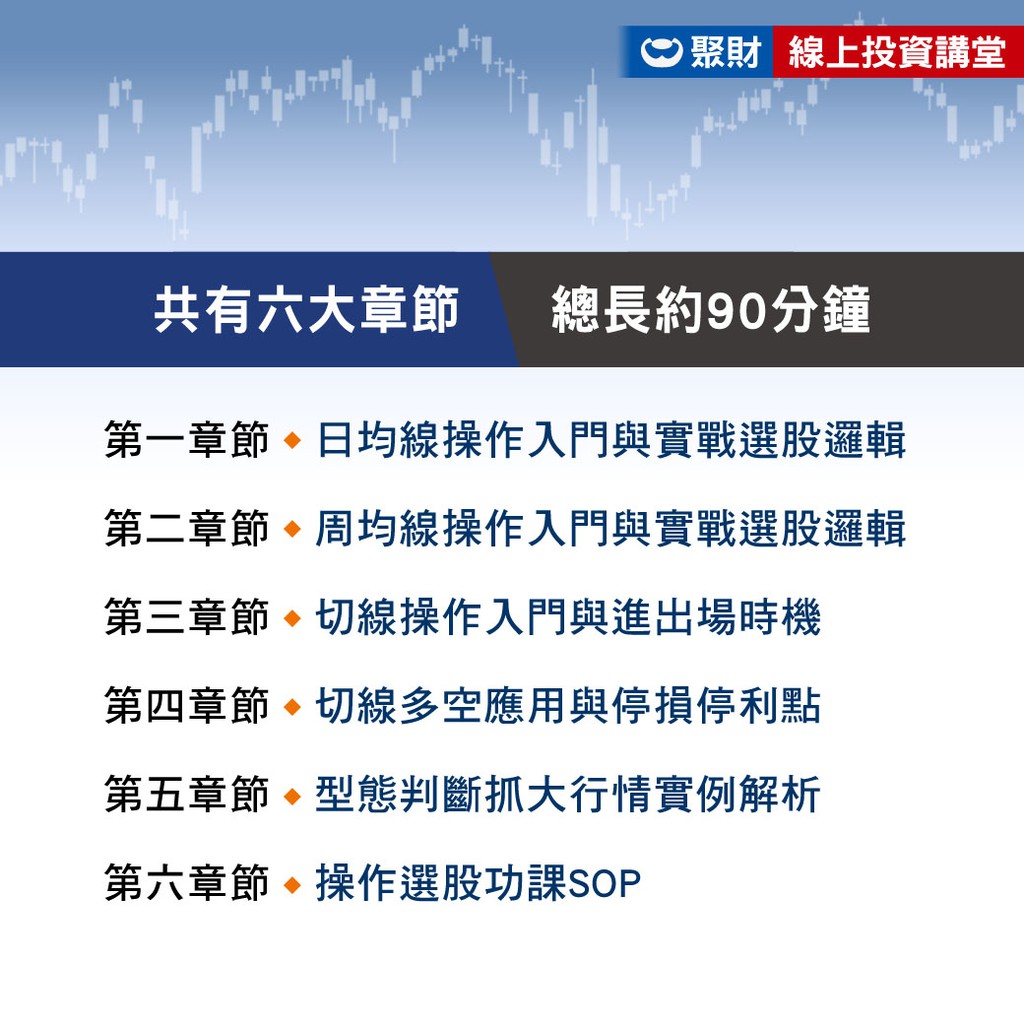 聚財 線上投資講堂

共有六大章節　總長約90分鐘

第一章節 ◆ 日均線操作入門與實戰選股邏輯

第二章節 ◆ 周均線操作入門與實戰選股邏輯

第三章節 ◆ 切線操作入門與進出場時機

第四章節 ◆ 切線多空應用與停損停利點

第五章節 ◆ 型態判斷抓大行情實例解析

第六章節 ◆ 操作選股功課SOP